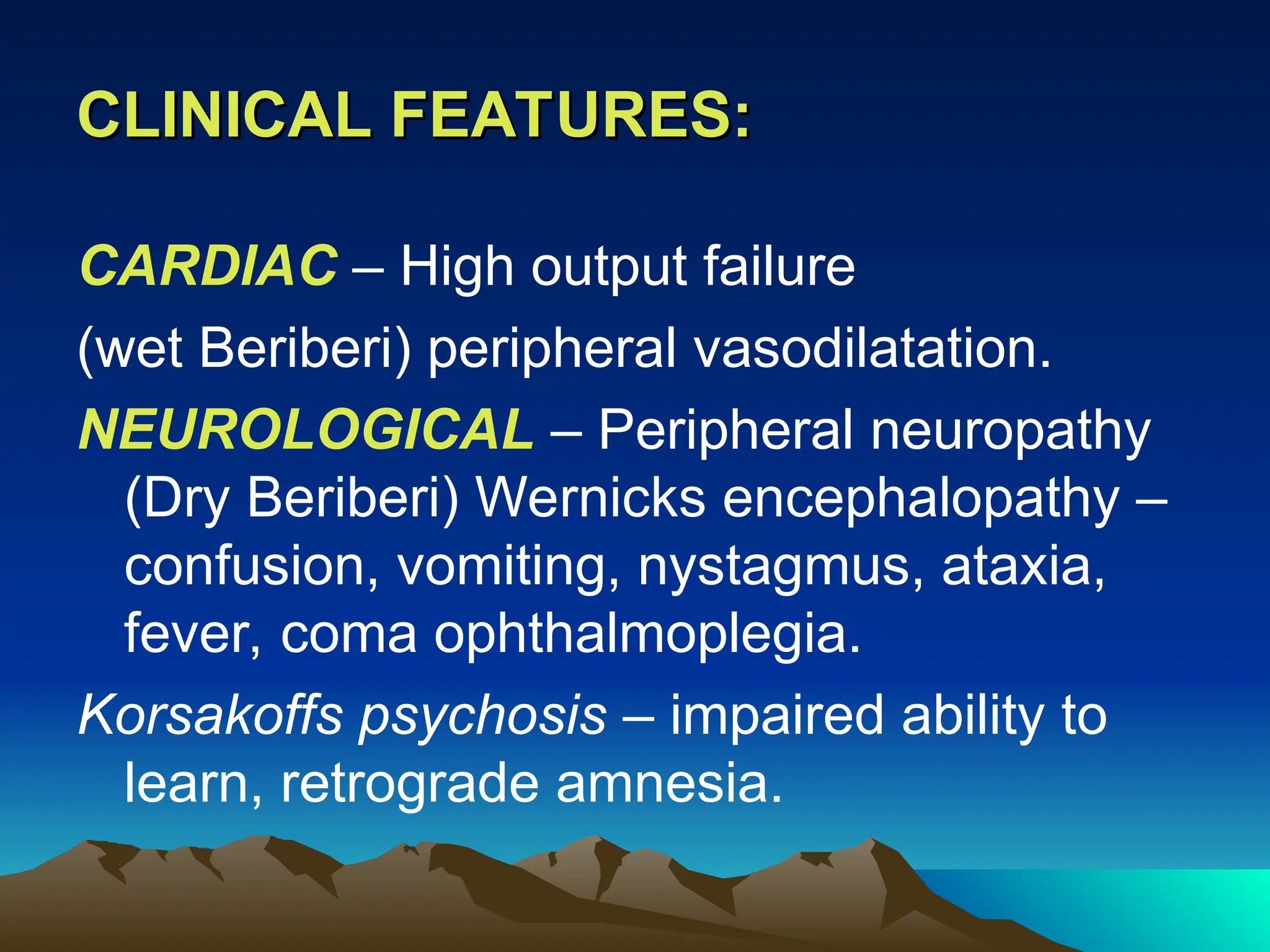 CLINICAL FEATURES:

CARDIAC – High output failure

(wet Beriberi) peripheral vasodilatation.

NEUROLOGICAL – Peripheral neuropathy (Dry Beriberi) Wernicks encephalopathy – confusion, vomiting, nystagmus, ataxia, fever, coma ophthalmoplegia.

Korsakoffs psychosis – impaired ability to learn, retrograde amnesia.